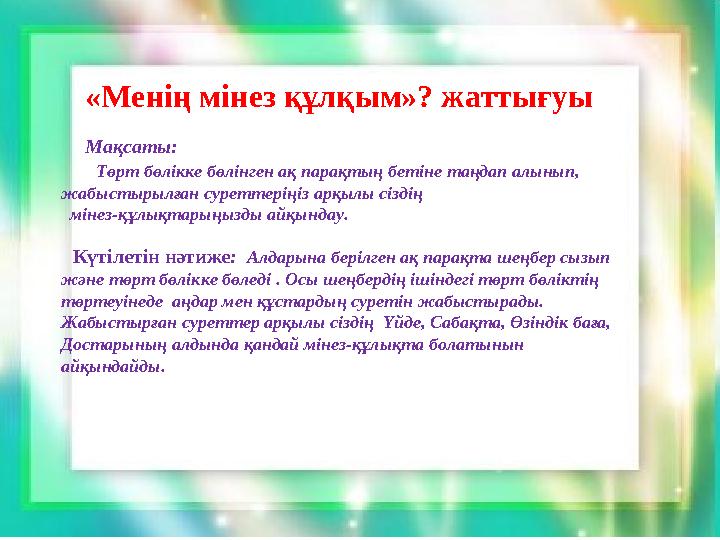 «Менің мінез құлқым»? жаттығуы

Мақсаты:

Төрт бөлікке бөлінген ақ парақтың бетіне таңдап алынып, жабыстырылған суреттеріңіз арқылы сіздің мінез-құлықтарыңызды айқындау.

Күтілетін нәтиже: Алдарына берілген ақ парақта шеңбер сызып және төрт бөлікке бөледі . Осы шеңбердің ішіндегі төрт бөліктің төртеуінеде аңдар мен құстардың суретін жабыстырады. Жабыстырған суреттер арқылы сіздің Үйде, Сабақта, Өзіндік баға, Достарының алдында қандай мінез-құлықта болатынын айқындайды.